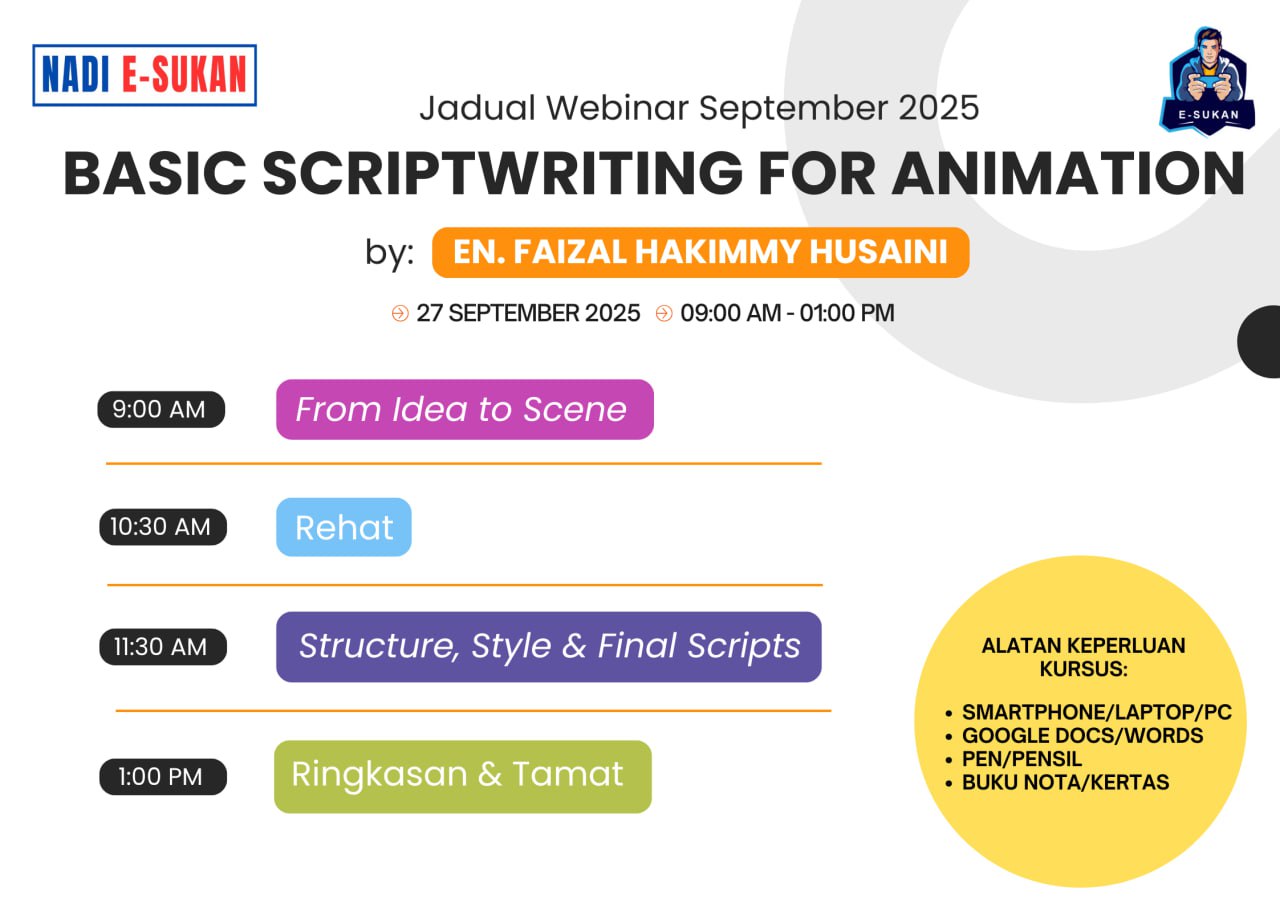 NADI E-SUKAN

E-SUKAN

Jadual Webinar September 2025

BASIC SCRIPTWRITING FOR ANIMATION

by: EN. FAIZAL HAKIMMY HUSAINI

27 SEPTEMBER 2025 09:00 AM - 01:00 PM

9:00 AM From Idea to Scene

10:30 AM Rehat

11:30 AM Structure, Style & Final Scripts

1:00 PM Ringkasan & Tamat

ALATAN KEPERLUAN KURSUS:

- SMARTPHONE/LAPTOP/PC
- GOOGLE DOCS/WORDS
- PEN/PENSIL
- BUKU NOTA/KERTAS